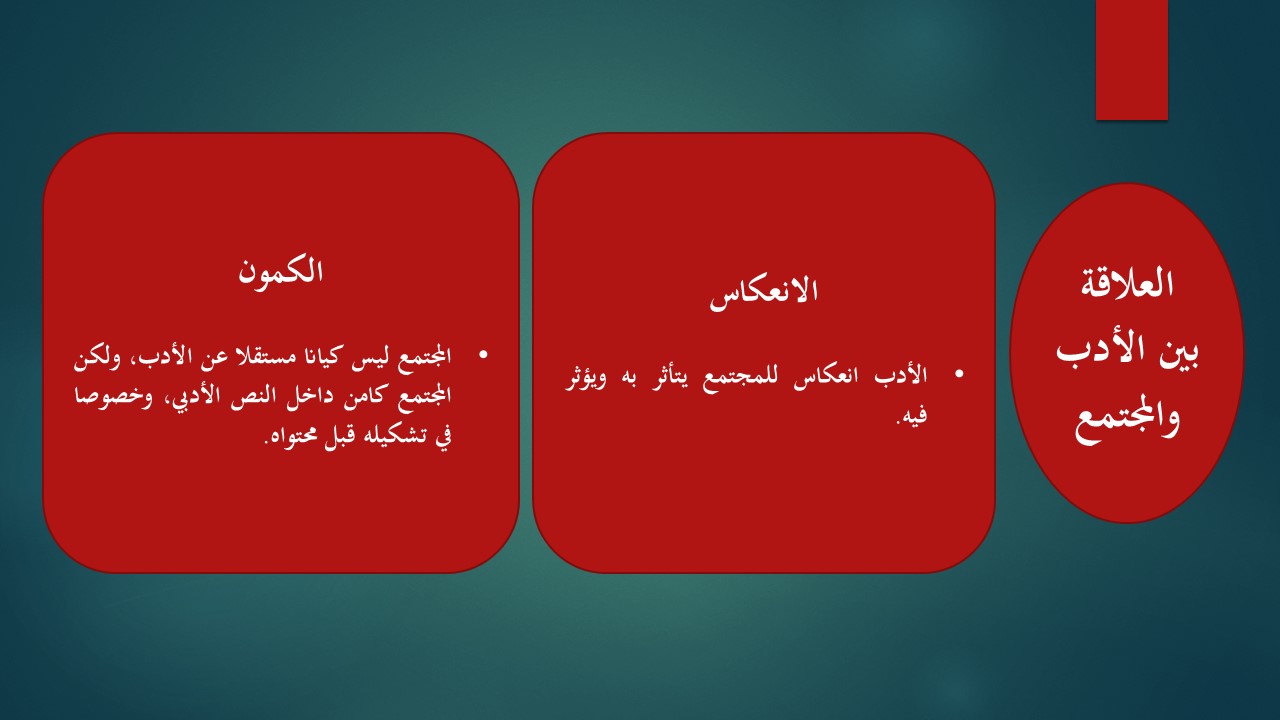 العلاقة بين الأدب والمجتمع

الانعكاس

• الأدب انعكاس للمجتمع يتأثر به ويؤثر فيه.

الكمون

• المجتمع ليس كيانا مستقلا عن الأدب، ولكن المجتمع كامن داخل النص الأدبي، وخصوصا في تشكيله قبل محتواه.